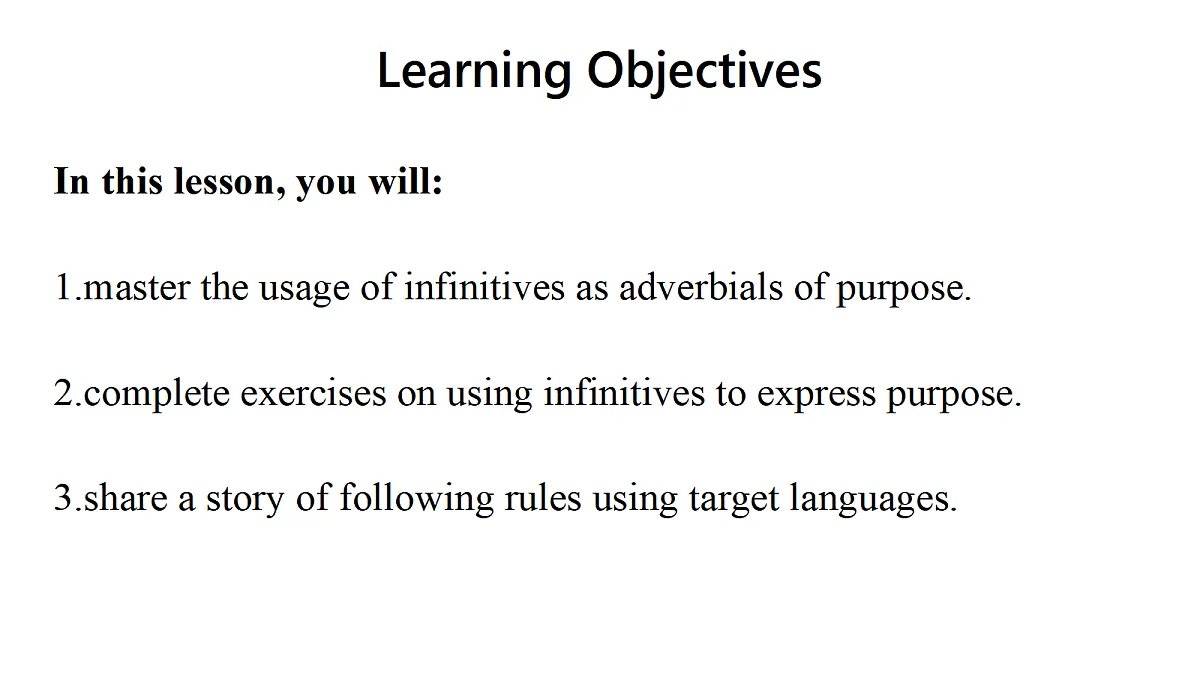 Learning Objectives

In this lesson, you will:

1.master the usage of infinitives as adverbials of purpose.

2.complete exercises on using infinitives to express purpose.

3.share a story of following rules using target languages.